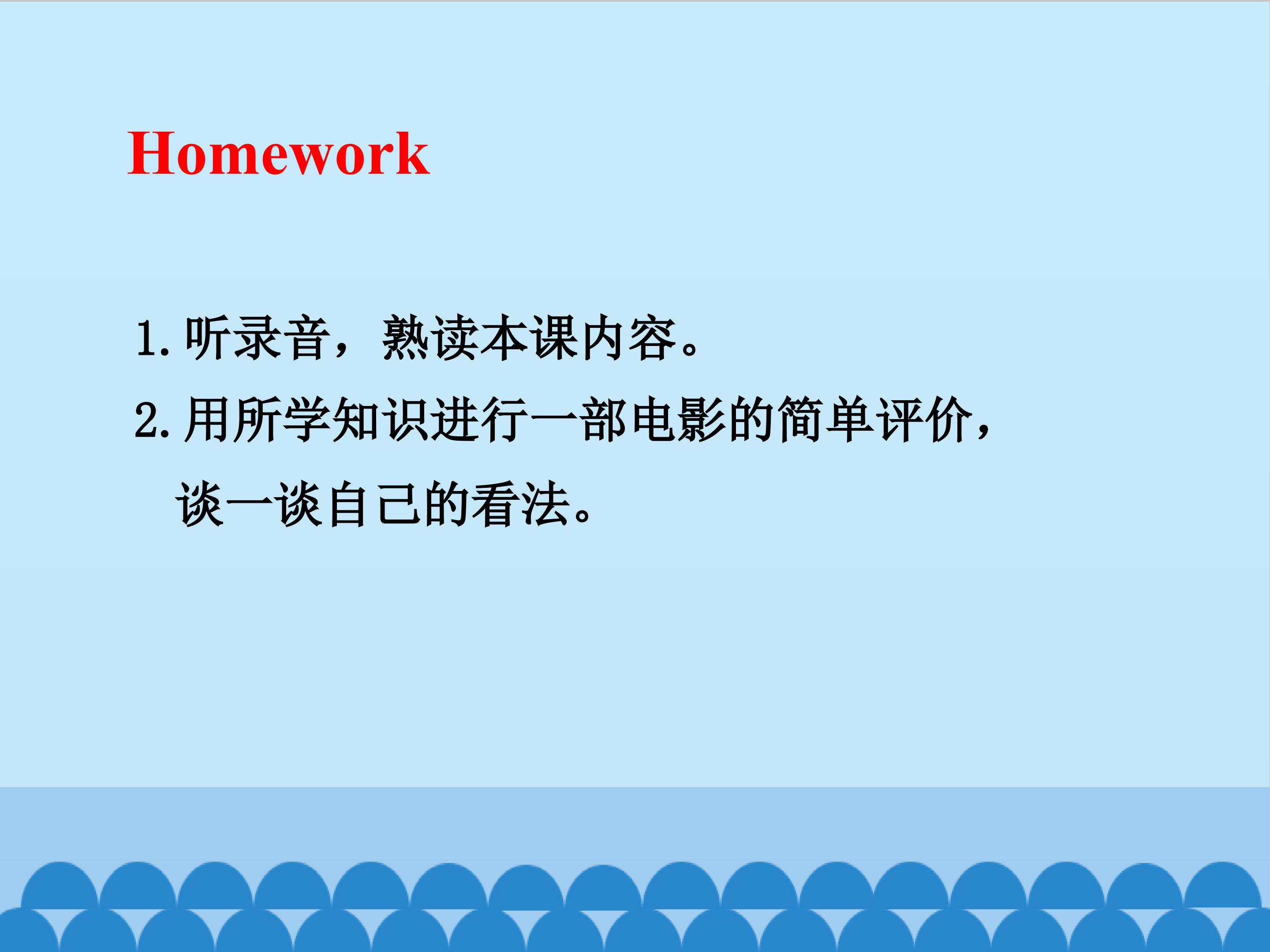 Homework

1. 听录音，熟读本课内容。

2. 用所学知识进行一部电影的简单评价，谈一谈自己的看法。